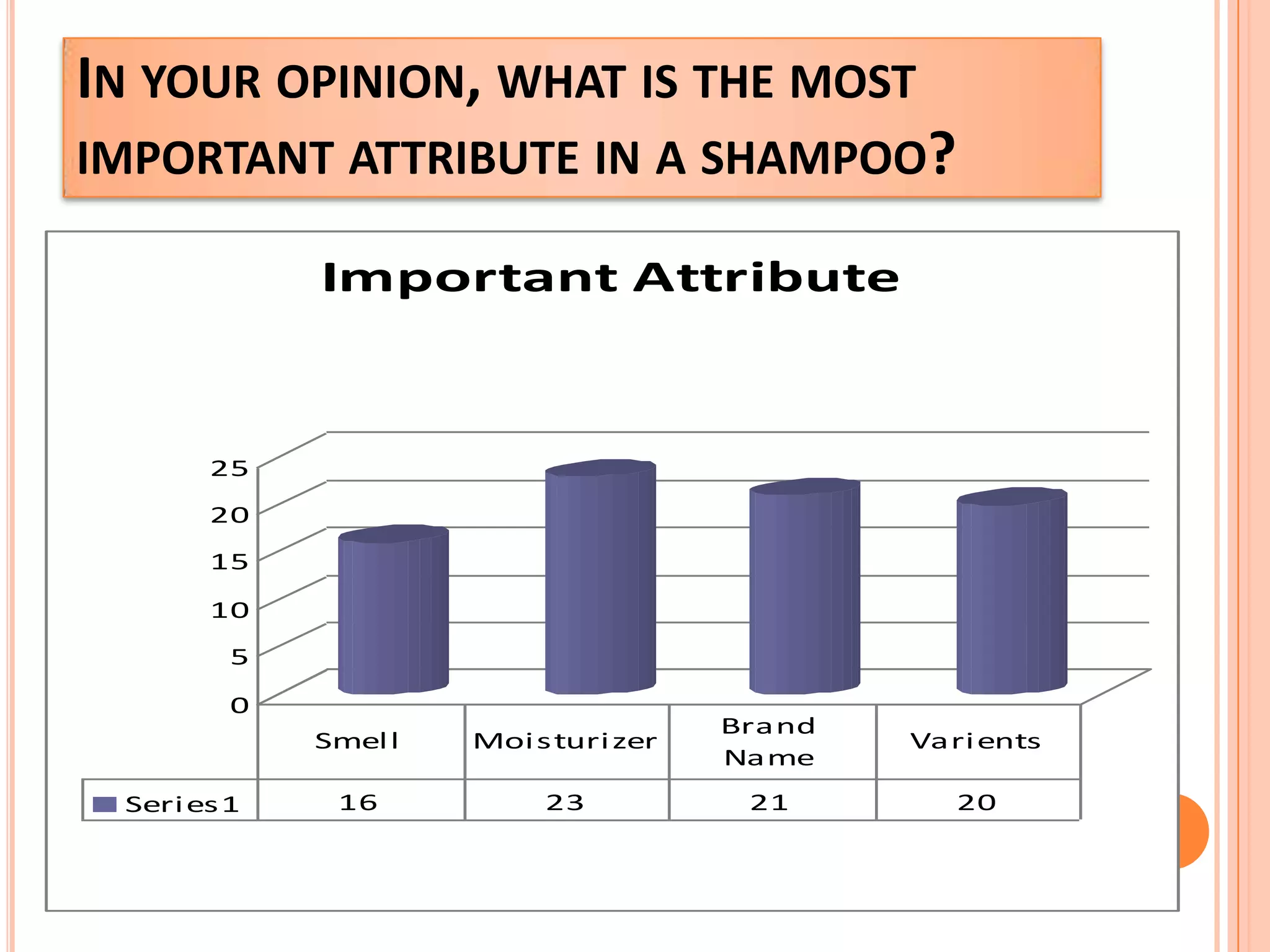 IN YOUR OPINION, WHAT IS THE MOST IMPORTANT ATTRIBUTE IN A SHAMPOO?

Important Attribute

25
20
15
10
5
0

| | Smell | Moisturizer | Brand Name | Varients |
|---|---|---|---|---|
| Series1 | 16 | 23 | 21 | 20 |